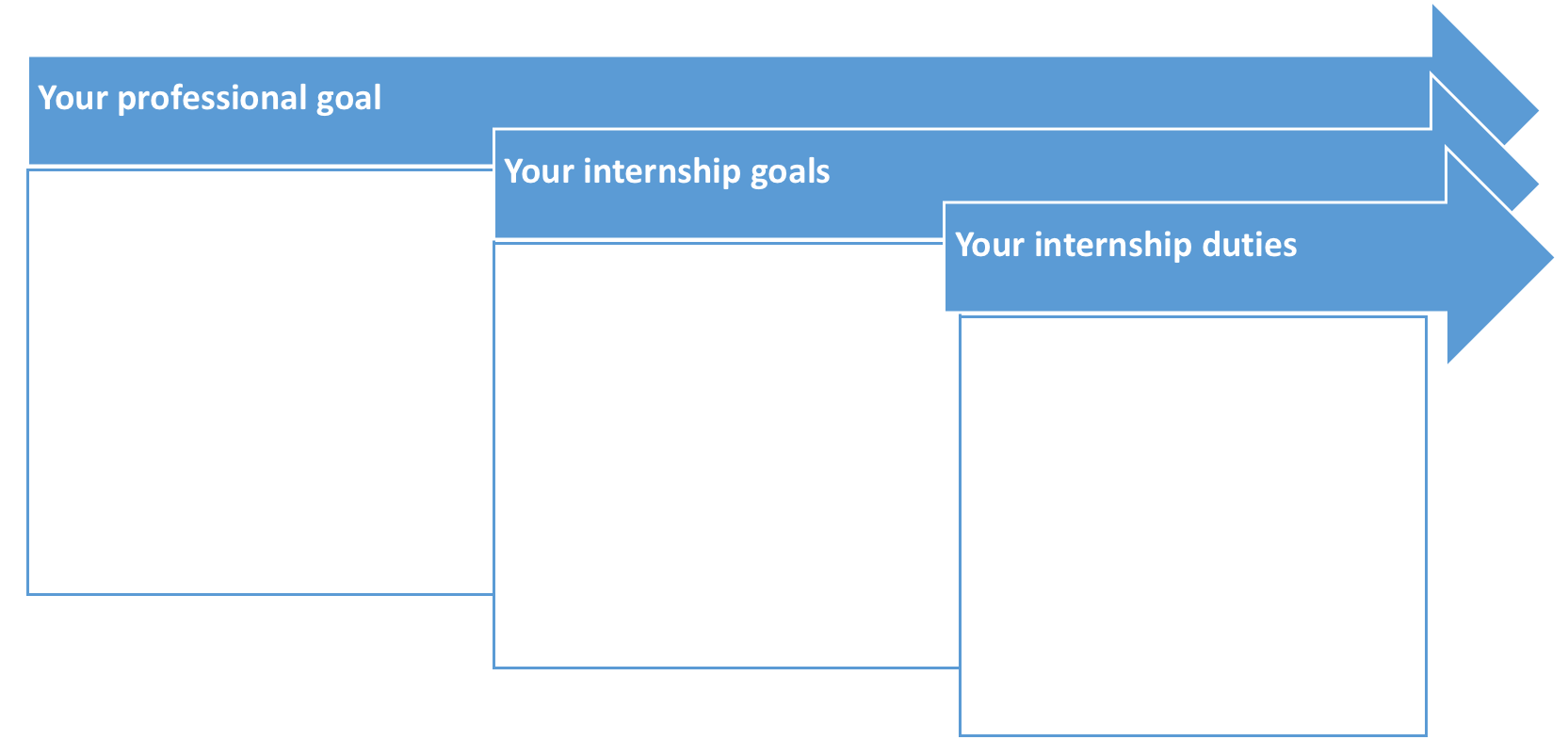 Your professional goal

Your internship goals

Your internship duties